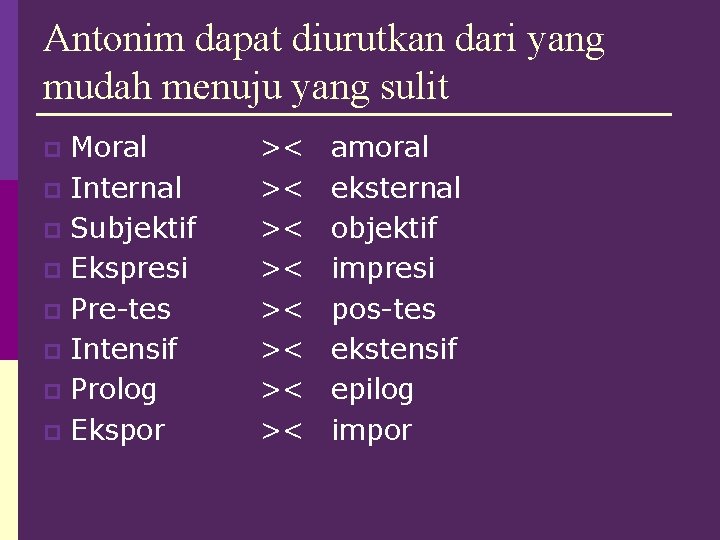 Antonim dapat diurutkan dari yang mudah menuju yang sulit

Moral >< amoral
Internal >< eksternal
Subjektif >< objektif
Ekspresi >< impresi
Pre-tes >< pos-tes
Intensif >< ekstensif
Prolog >< epilog
Ekspor >< impor